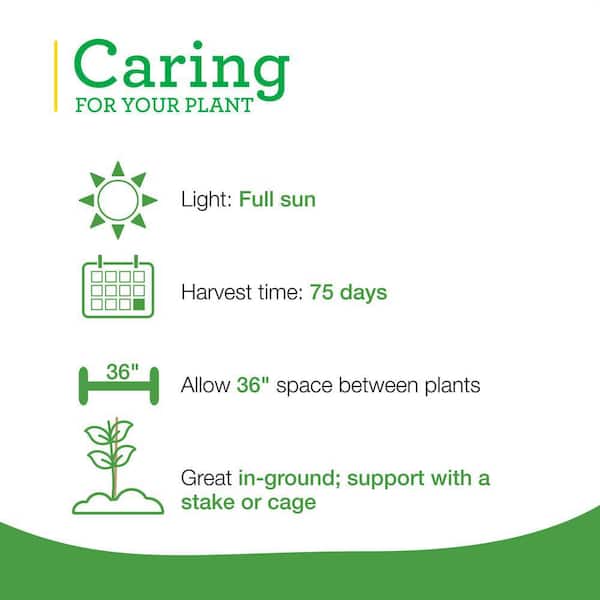 Caring
FOR YOUR PLANT

Light: Full sun

Harvest time: 75 days

36"

Allow 36" space between plants

Great in-ground; support with a stake or cage